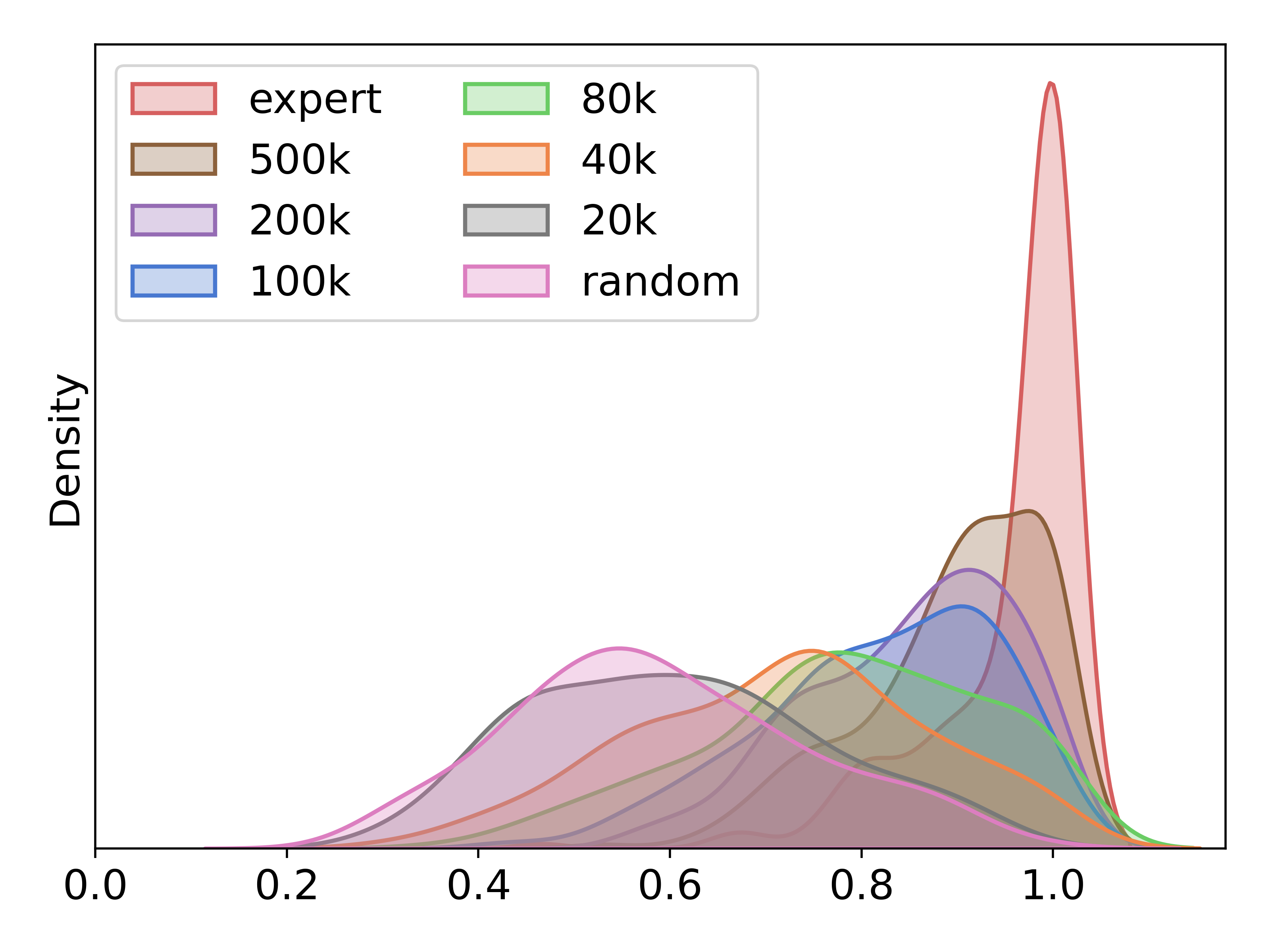 expert
500k
200k
100k
80k
40k
20k
random

Density

0.0
0.2
0.4
0.6
0.8
1.0